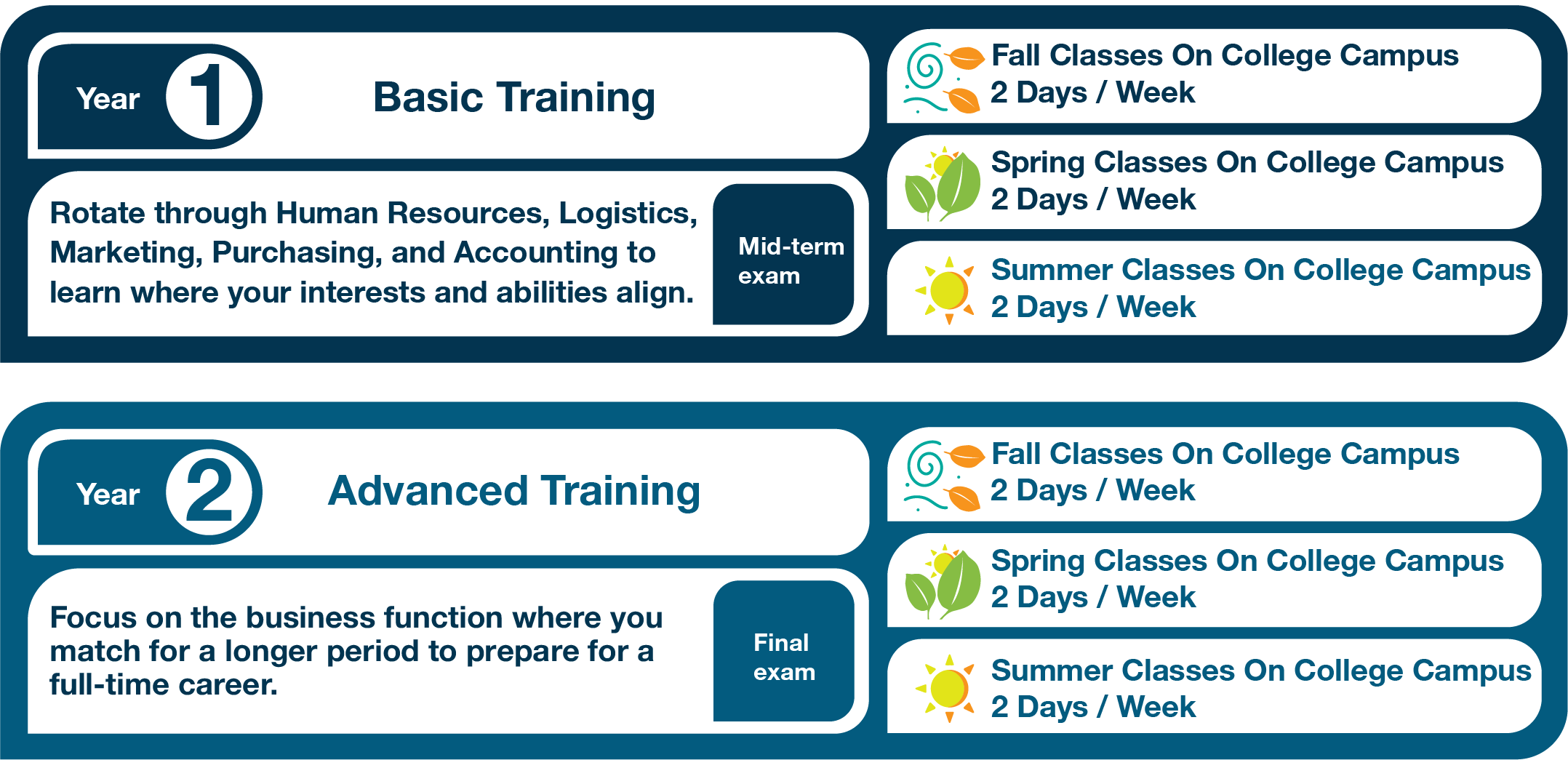 Year 1

Basic Training

Rotate through Human Resources, Logistics, Marketing, Purchasing, and Accounting to learn where your interests and abilities align.

Mid-term exam

Fall Classes On College Campus
2 Days / Week

Spring Classes On College Campus
2 Days / Week

Summer Classes On College Campus
2 Days / Week

Year 2

Advanced Training

Focus on the business function where you match for a longer period to prepare for a full-time career.

Final exam

Fall Classes On College Campus
2 Days / Week

Spring Classes On College Campus
2 Days / Week

Summer Classes On College Campus
2 Days / Week